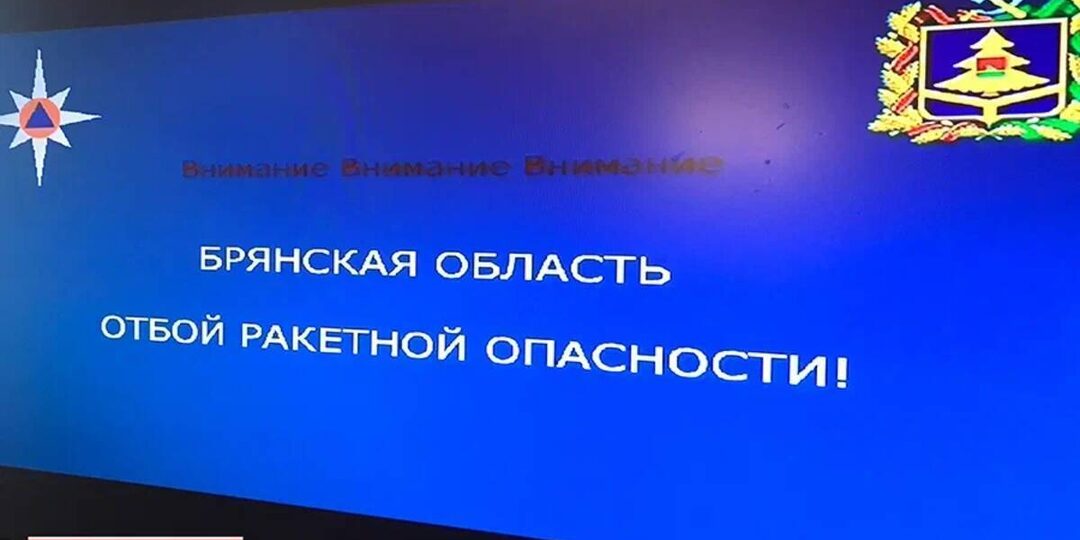 Внимание Внимание Внимание

БРЯНСКАЯ ОБЛАСТЬ

ОТБОЙ РАКЕТНОЙ ОПАСНОСТИ!